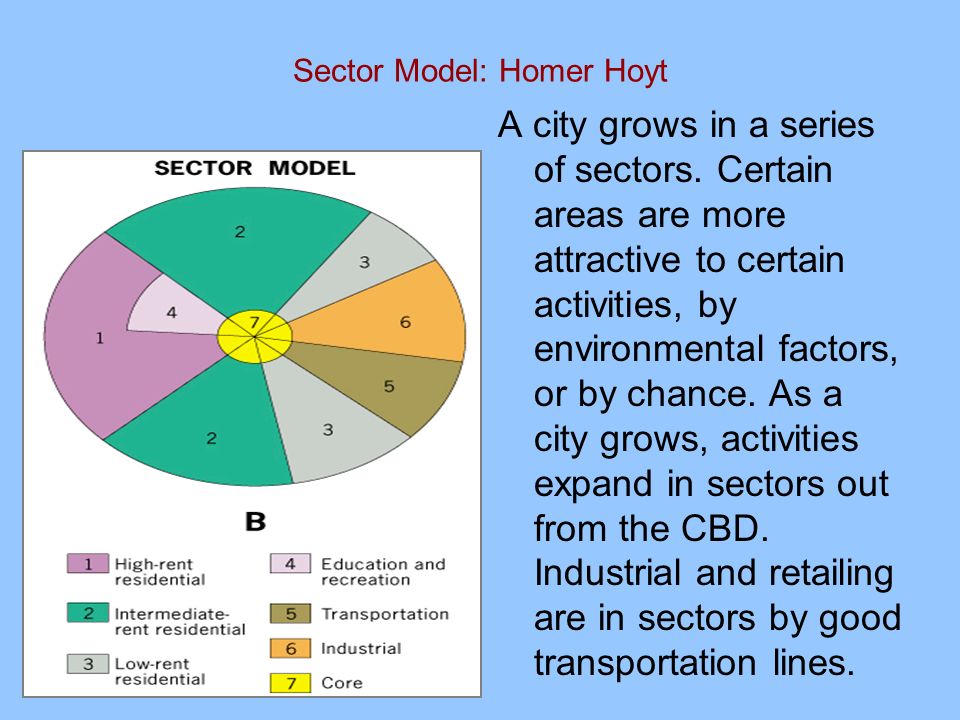 Sector Model: Homer Hoyt

SECTOR MODEL

2
3
4
7
6
1
5
2
3

B

1 High-rent residential
2 Intermediate-rent residential
3 Low-rent residential
4 Education and recreation
5 Transportation
6 Industrial
7 Core

A city grows in a series of sectors. Certain areas are more attractive to certain activities, by environmental factors, or by chance. As a city grows, activities expand in sectors out from the CBD. Industrial and retailing are in sectors by good transportation lines.